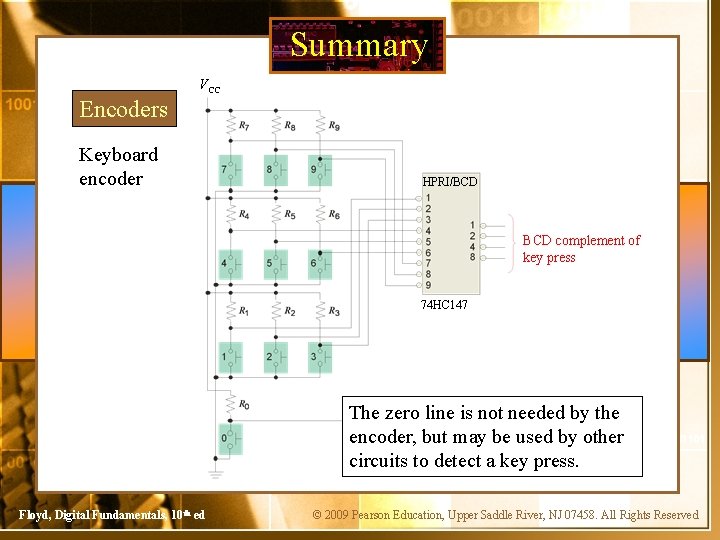 Summary

Encoders

Keyboard encoder

$V_{CC}$

$R_7$ $R_8$ $R_9$

7 8 9

$R_4$ $R_5$ $R_6$

4 5 6

$R_1$ $R_2$ $R_3$

1 2 3

$R_0$

0

HPRI/BCD

1
2
3
4
5
6
7
8
9

1
2
4
8

74HC147

BCD complement of key press

The zero line is not needed by the encoder, but may be used by other circuits to detect a key press.

Floyd, Digital Fundamentals, 10th ed

© 2009 Pearson Education, Upper Saddle River, NJ 07458. All Rights Reserved